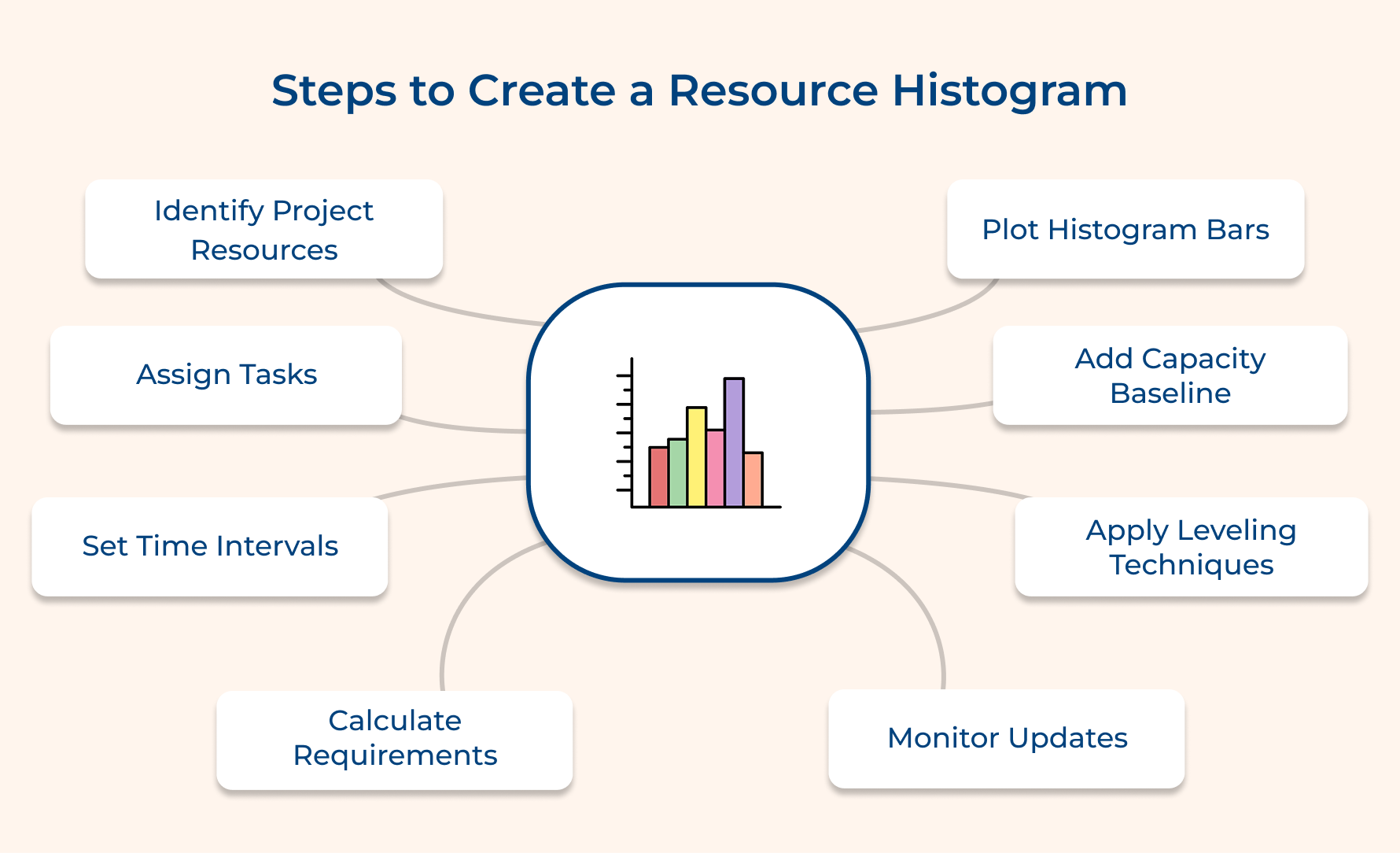 Steps to Create a Resource Histogram

Identify Project Resources

Assign Tasks

Set Time Intervals

Calculate Requirements

Plot Histogram Bars

Add Capacity Baseline

Apply Leveling Techniques

Monitor Updates